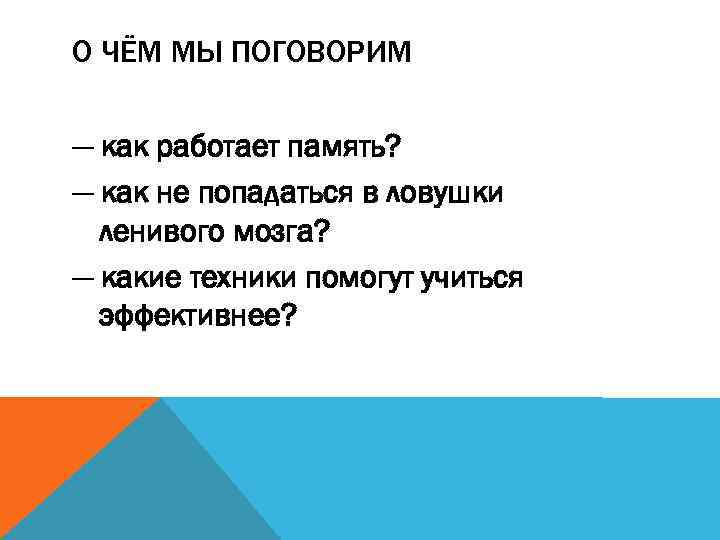 О ЧЁМ МЫ ПОГОВОРИМ

— как работает память?

— как не попадаться в ловушки ленивого мозга?

— какие техники помогут учиться эффективнее?